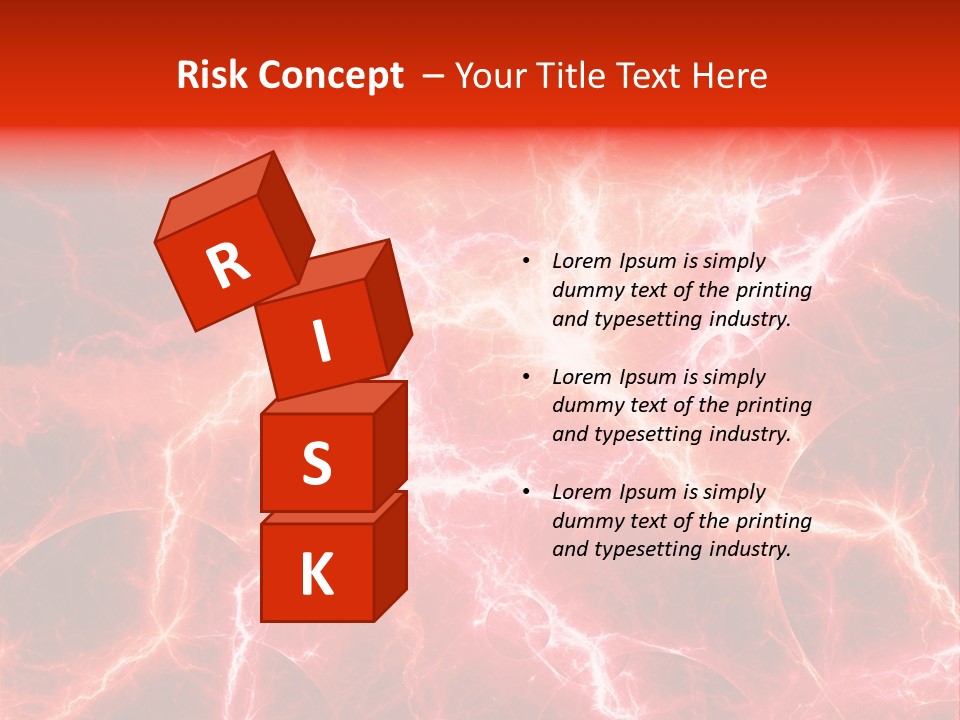 Risk Concept – Your Title Text Here

R
I
S
K

• Lorem Ipsum is simply dummy text of the printing and typesetting industry.

• Lorem Ipsum is simply dummy text of the printing and typesetting industry.

• Lorem Ipsum is simply dummy text of the printing and typesetting industry.